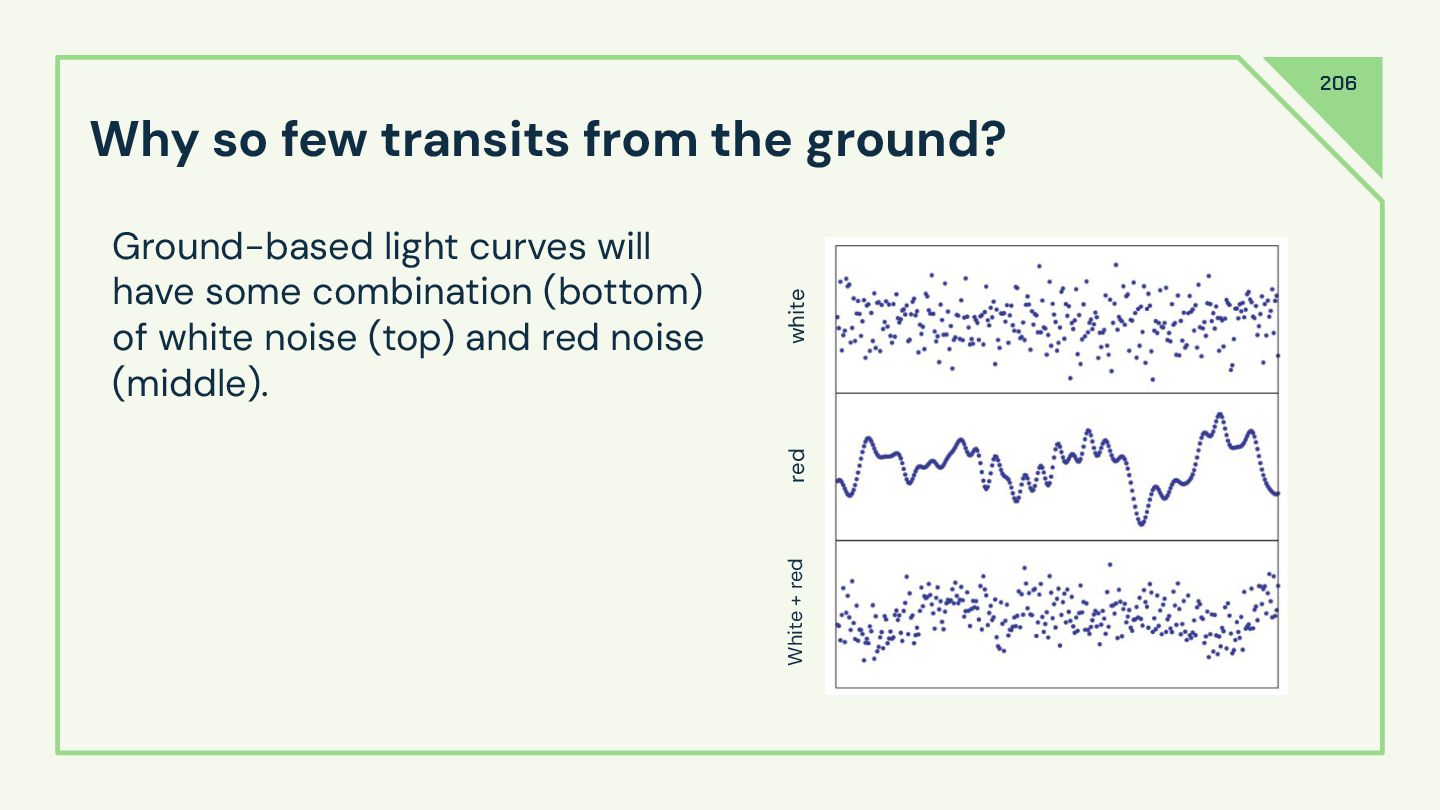 206

Why so few transits from the ground?

Ground-based light curves will have some combination (bottom) of white noise (top) and red noise (middle).

white

red

White + red